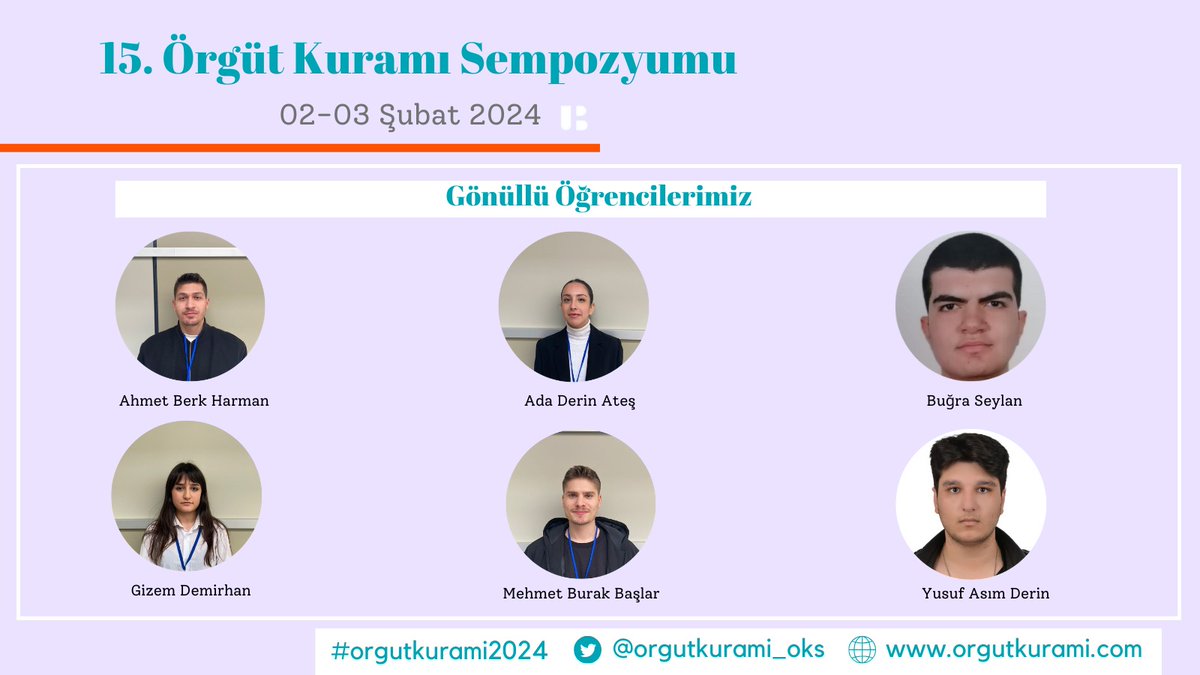 15. Örgüt Kuramı Sempozyumu

02-03 Şubat 2024

Gönüllü Öğrencilerimiz

Ahmet Berk Harman

Ada Derin Ateş

Buğra Seylan

Gizem Demirhan

Mehmet Burak Başlar

Yusuf Asım Derin

#orgutkurami2024

@orgutkurami_oks

www.orgutkurami.com